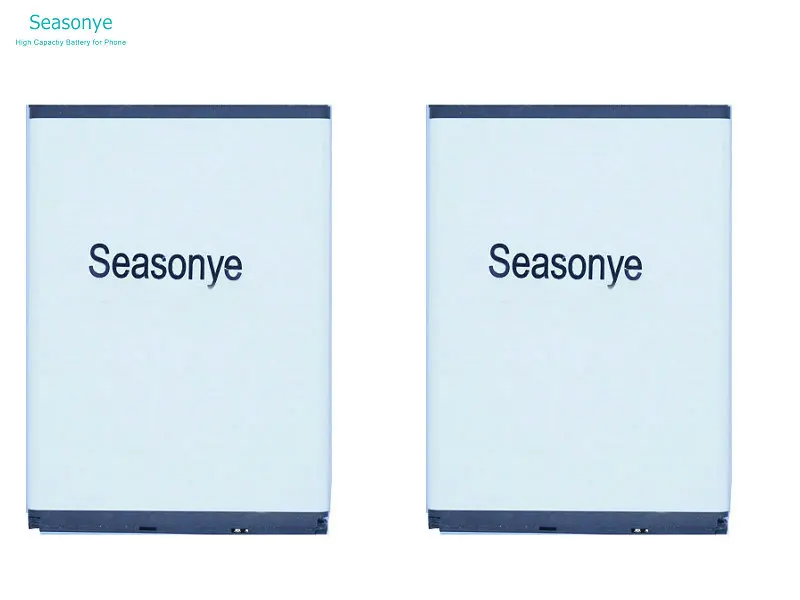 Seasonye
High Capacity Battery for Phone

Seasonye

Seasonye